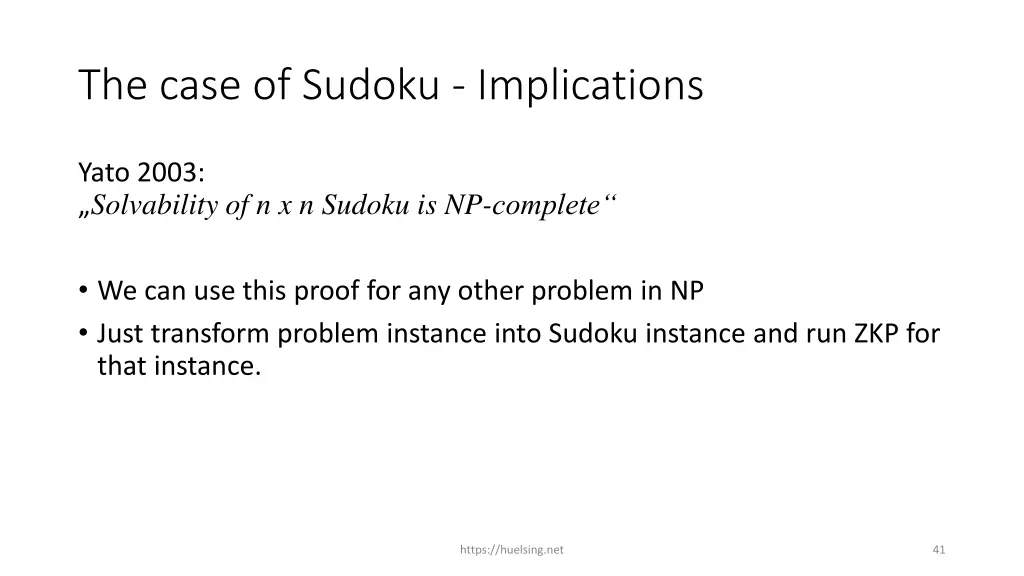 The case of Sudoku - Implications

Yato 2003:
„Solvability of n x n Sudoku is NP-complete“

• We can use this proof for any other problem in NP
• Just transform problem instance into Sudoku instance and run ZKP for that instance.

https://huelsing.net

41